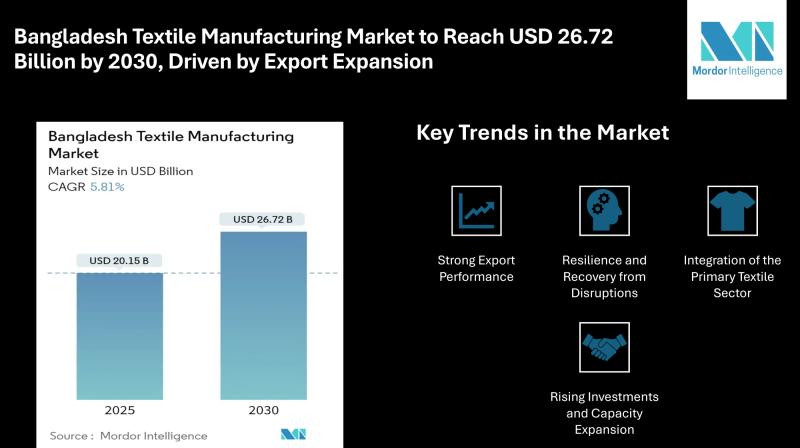 Bangladesh Textile Manufacturing Market to Reach USD 26.72 Billion by 2030, Driven by Export Expansion

Mordor Intelligence

Bangladesh Textile Manufacturing Market

Market Size in USD Billion

CAGR 5.81%

USD 20.15 B

USD 26.72 B

2025

2030

Source : Mordor Intelligence

Key Trends in the Market

Strong Export Performance

Resilience and Recovery from Disruptions

Integration of the Primary Textile Sector

Rising Investments and Capacity Expansion